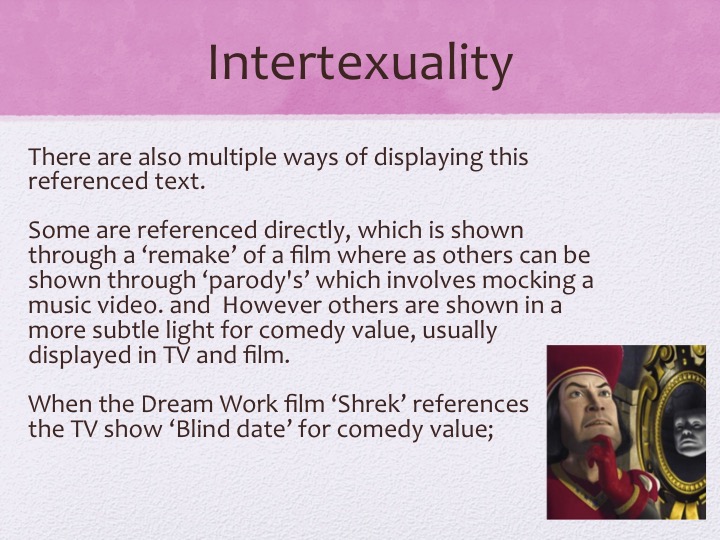 Intertexuality

There are also multiple ways of displaying this referenced text.

Some are referenced directly, which is shown through a ‘remake’ of a film where as others can be shown through ‘parody's’ which involves mocking a music video. and However others are shown in a more subtle light for comedy value, usually displayed in TV and film.

When the Dream Work film ‘Shrek’ references the TV show ‘Blind date’ for comedy value;